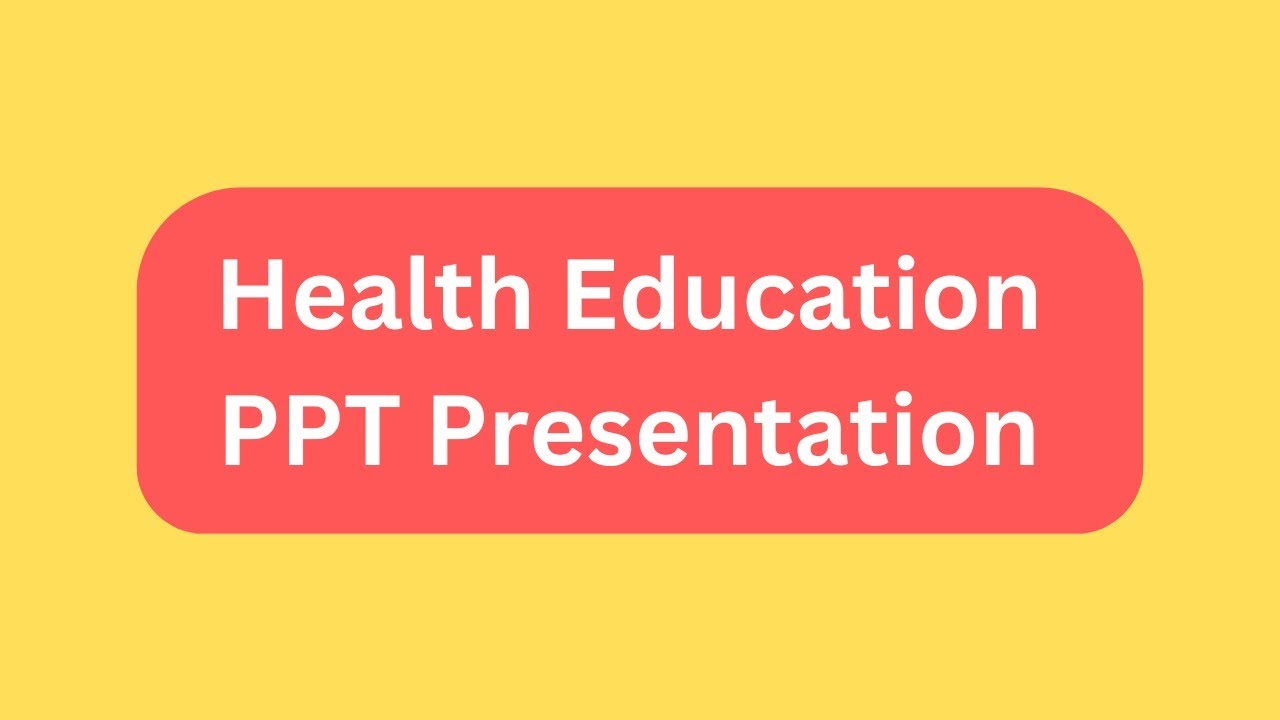 Health Education
PPT Presentation